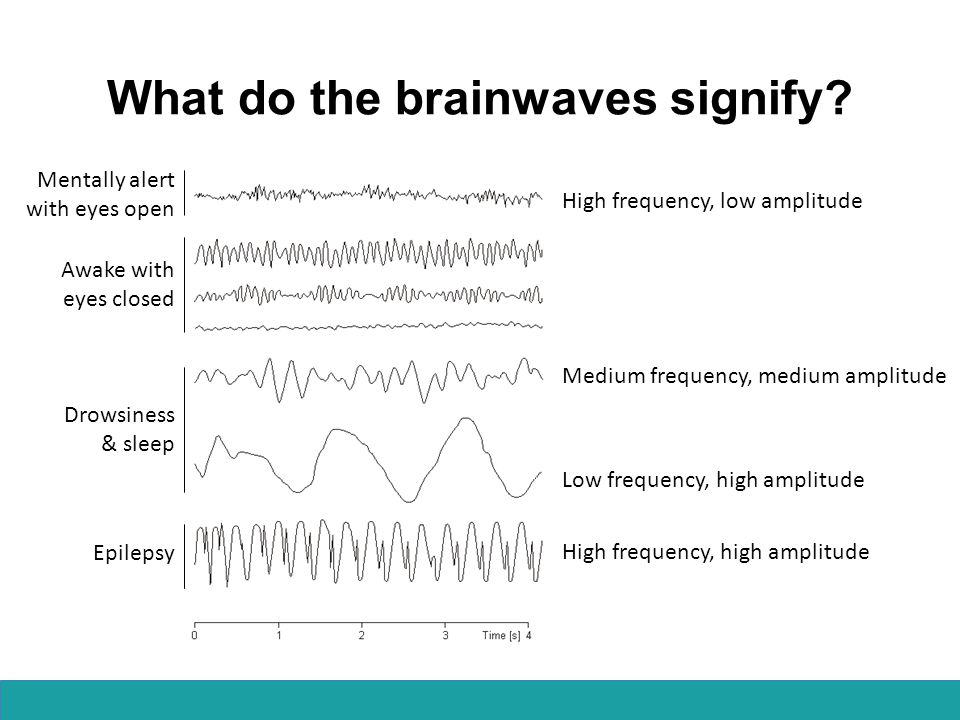 What do the brainwaves signify?

Mentally alert with eyes open

High frequency, low amplitude

Awake with eyes closed

Medium frequency, medium amplitude

Drowsiness & sleep

Low frequency, high amplitude

Epilepsy

High frequency, high amplitude

0 1 2 3 Time [s] 4